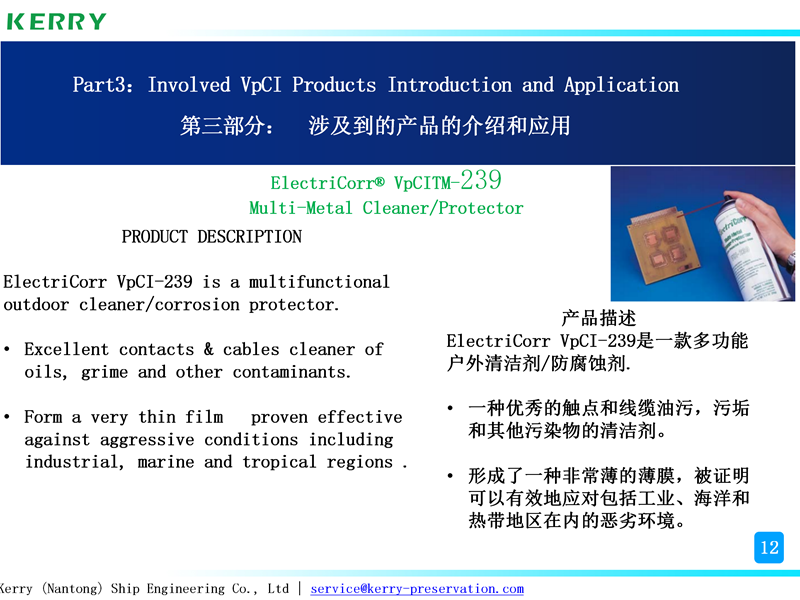 KERRY

Part3: Involved VpCI Products Introduction and Application

第三部分: 涉及到的产品的介绍和应用

ElectriCorr® VpCITM-239
Multi-Metal Cleaner/Protector

PRODUCT DESCRIPTION

ElectriCorr VpCI-239 is a multifunctional outdoor cleaner/corrosion protector.

• Excellent contacts & cables cleaner of oils, grime and other contaminants.

• Form a very thin film proven effective against aggressive conditions including industrial, marine and tropical regions .

产品描述
ElectriCorr VpCI-239是一款多功能户外清洁剂/防腐蚀剂.

• 一种优秀的触点和线缆油污，污垢和其他污染物的清洁剂。

• 形成了一种非常薄的薄膜，被证明可以有效地应对包括工业、海洋和热带地区在内的恶劣环境。

12

Kerry (Nantong) Ship Engineering Co., Ltd | service@kerry-preservation.com